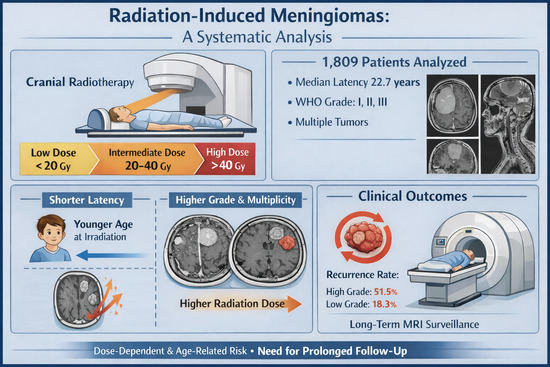 Radiation-Induced Meningiomas:
A Systematic Analysis

Cranial Radiotherapy

Low Dose < 20 Gy
Intermediate Dose 20–40 Gy
High Dose >40 Gy

1,809 Patients Analyzed

• Median Latency 22.7 years
• WHO Grade: I, II, III
• Multiple Tumors

Shorter Latency

Younger Age at Irradiation

Higher Grade & Multiplicity

Higher Radiation Dose

Clinical Outcomes

Recurrence Rate:
High Grade: 51.5%
Low Grade: 18.3%

Long-Term MRI Surveillance

Dose-Dependent & Age-Related Risk • Need for Prolonged Follow-Up